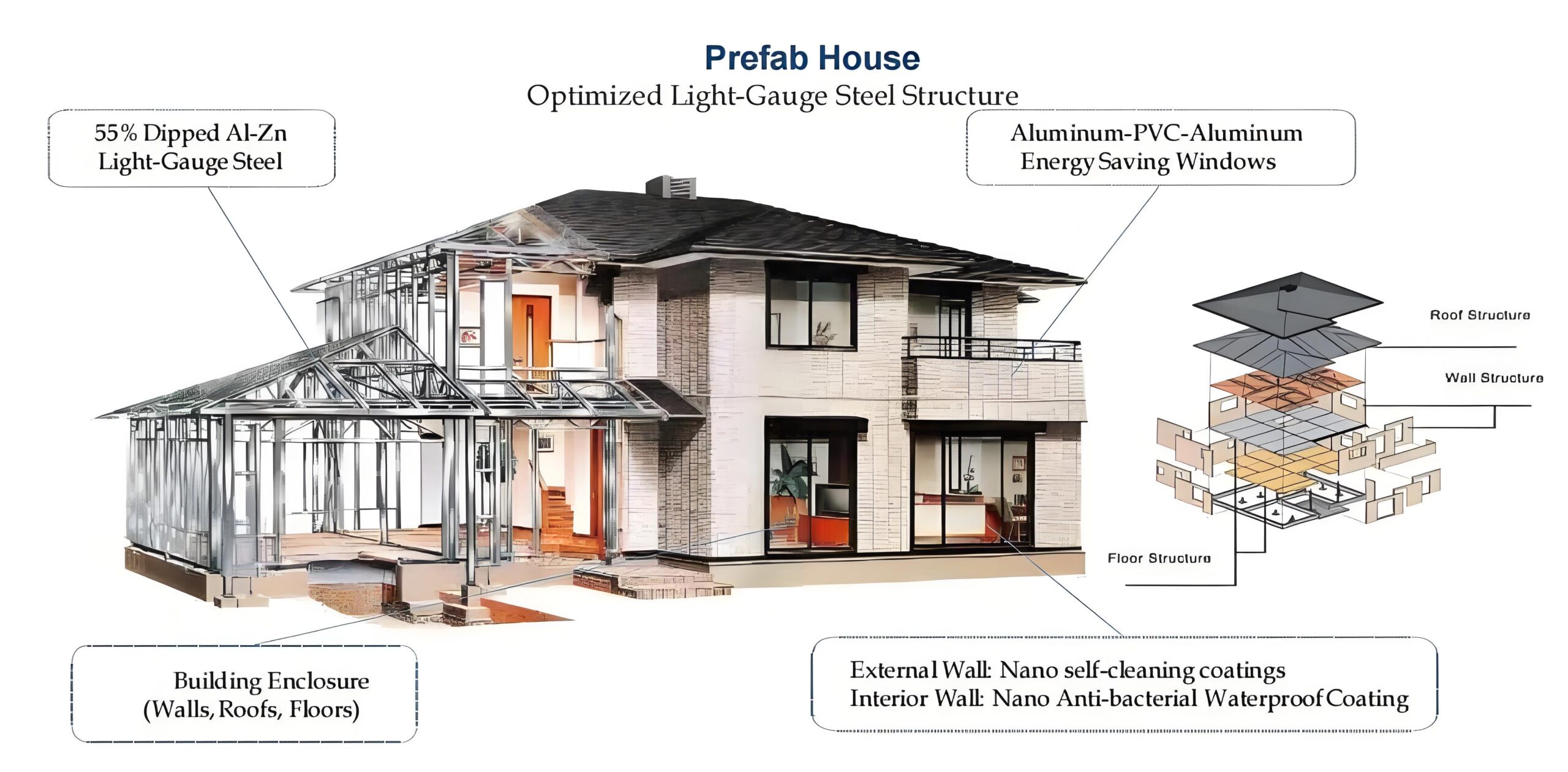 Prefab House
Optimized Light-Gauge Steel Structure

55% Dipped Al-Zn Light-Gauge Steel

Aluminum-PVC-Aluminum Energy Saving Windows

Roof Structure

Wall Structure

Floor Structure

Building Enclosure (Walls, Roofs, Floors)

External Wall: Nano self-cleaning coatings
Interior Wall: Nano Anti-bacterial Waterproof Coating